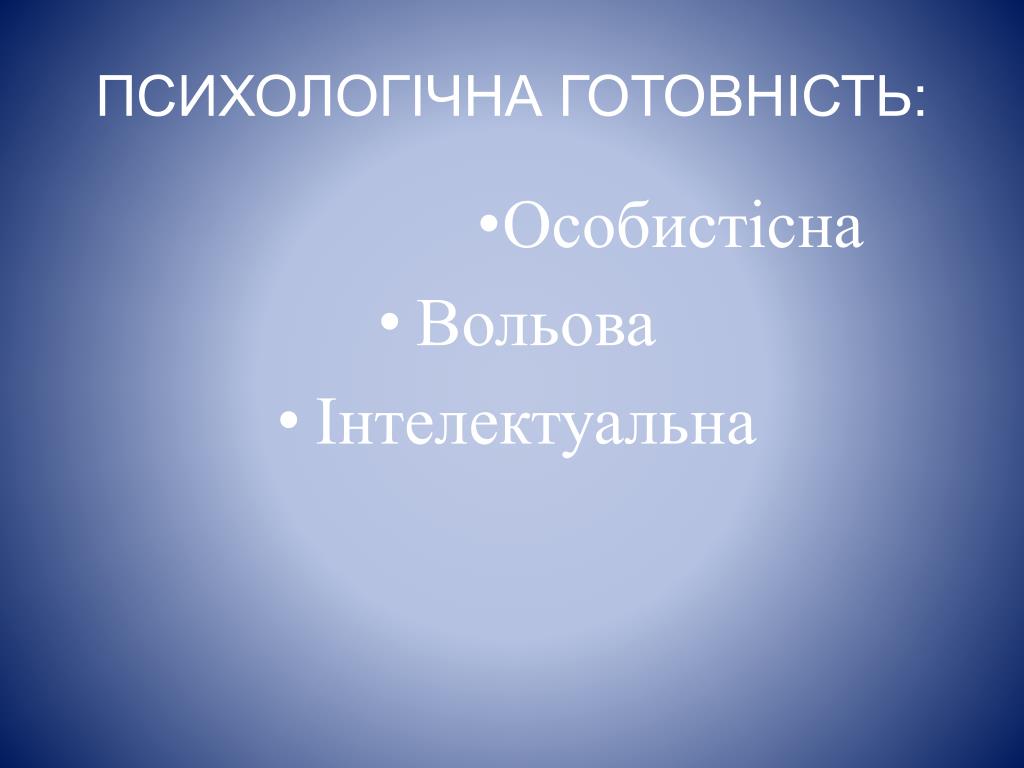 ПСИХОЛОГІЧНА ГОТОВНІСТЬ:

•Особистісна
• Вольова
• Інтелектуальна